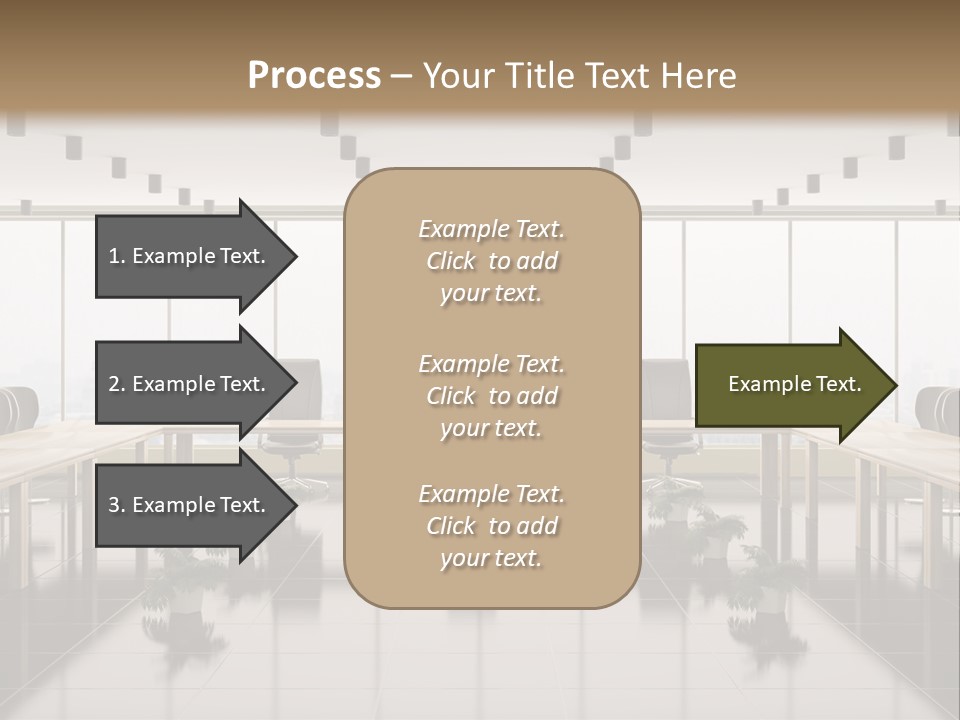 Process – Your Title Text Here

1. Example Text.

2. Example Text.

3. Example Text.

Example Text. Click to add your text.

Example Text. Click to add your text.

Example Text. Click to add your text.

Example Text.